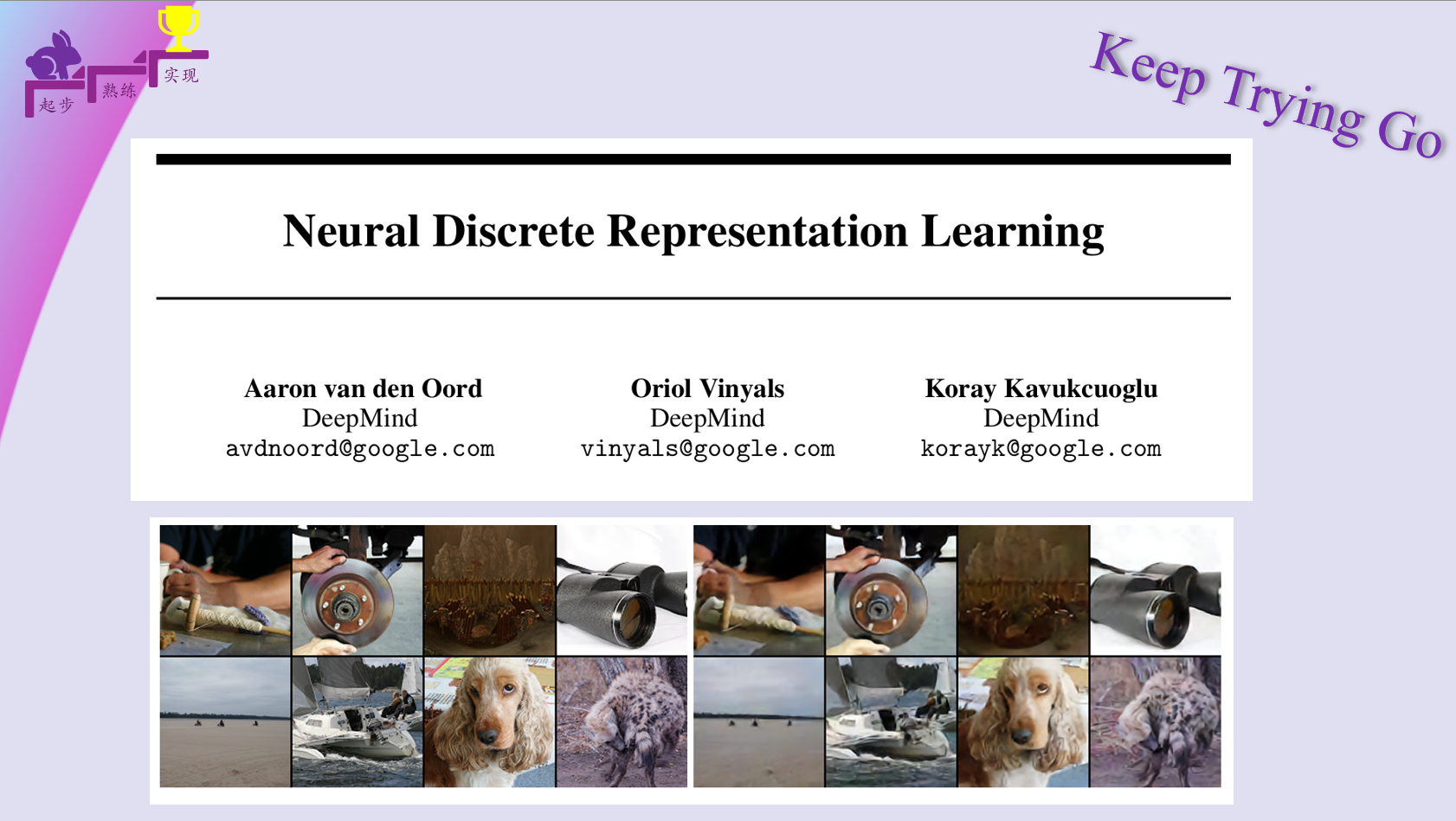 起步 熟练 实现

Keep Trying Go

Neural Discrete Representation Learning

Aaron van den Oord
DeepMind
avdnoord@google.com

Oriol Vinyals
DeepMind
vinyals@google.com

Koray Kavukcuoglu
DeepMind
korayk@google.com